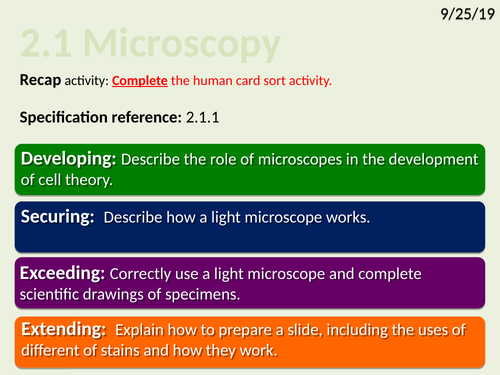 9/25/19

2.1 Microscopy

Recap activity: Complete the human card sort activity.

Specification reference: 2.1.1

Developing: Describe the role of microscopes in the development of cell theory.

Securing: Describe how a light microscope works.

Exceeding: Correctly use a light microscope and complete scientific drawings of specimens.

Extending: Explain how to prepare a slide, including the uses of different of stains and how they work.